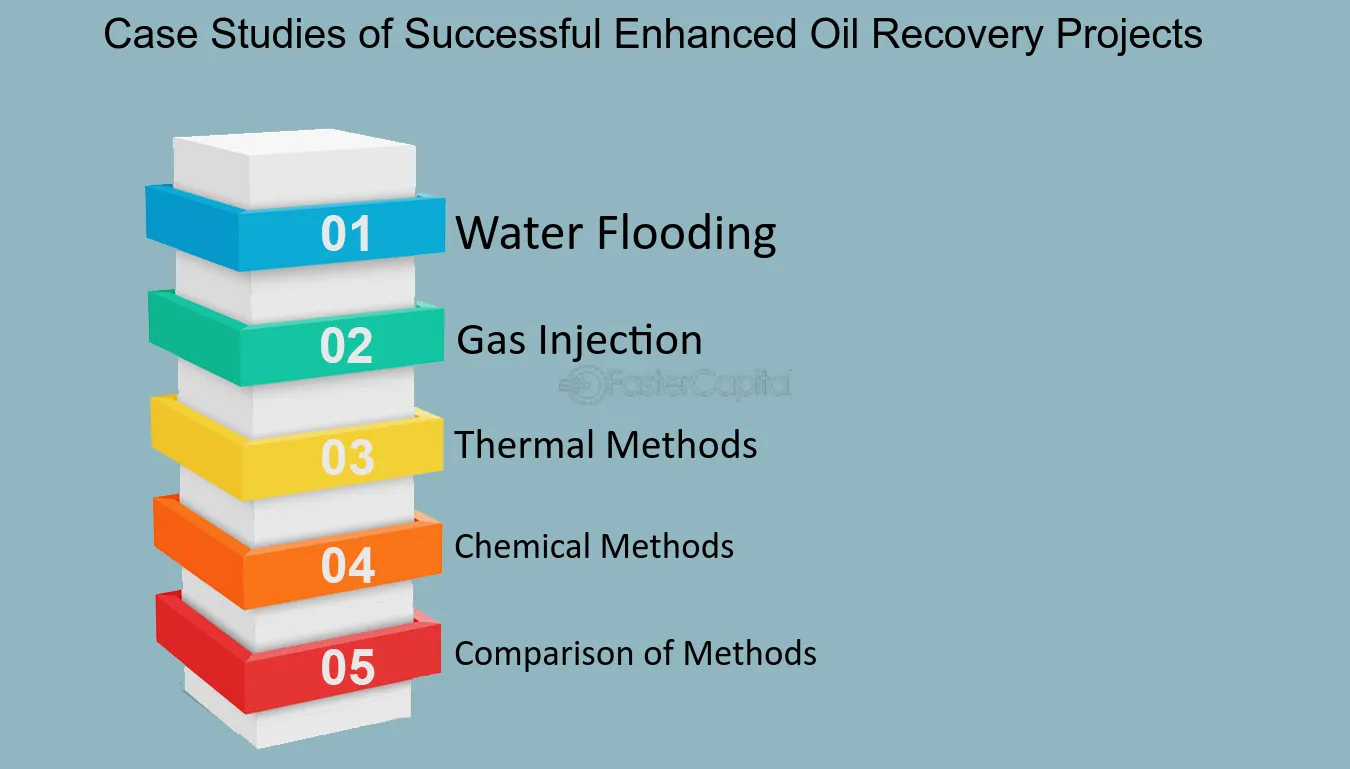 Case Studies of Successful Enhanced Oil Recovery Projects

01 Water Flooding

02 Gas Injection

FasterCapital

03 Thermal Methods

04 Chemical Methods

05 Comparison of Methods